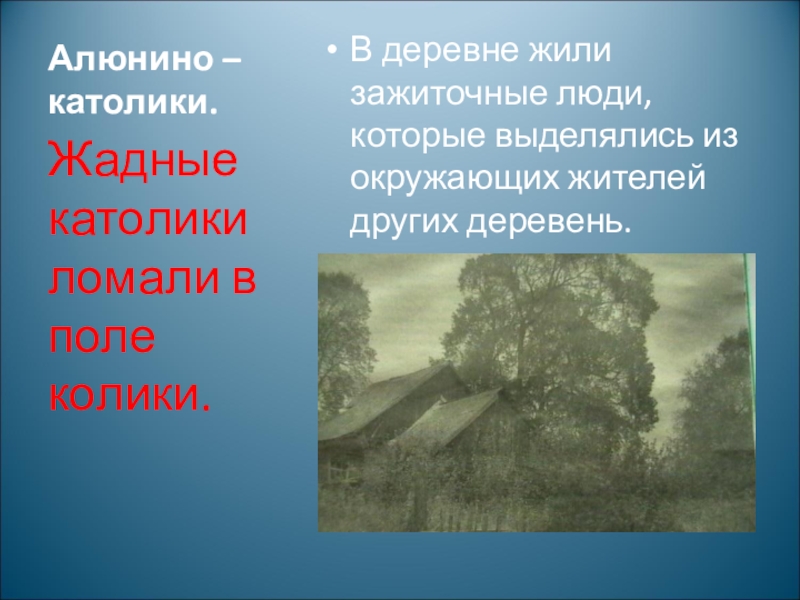 Алюнино – католики.

Жадные католики ломали в поле колики.

• В деревне жили зажиточные люди, которые выделялись из окружающих жителей других деревень.